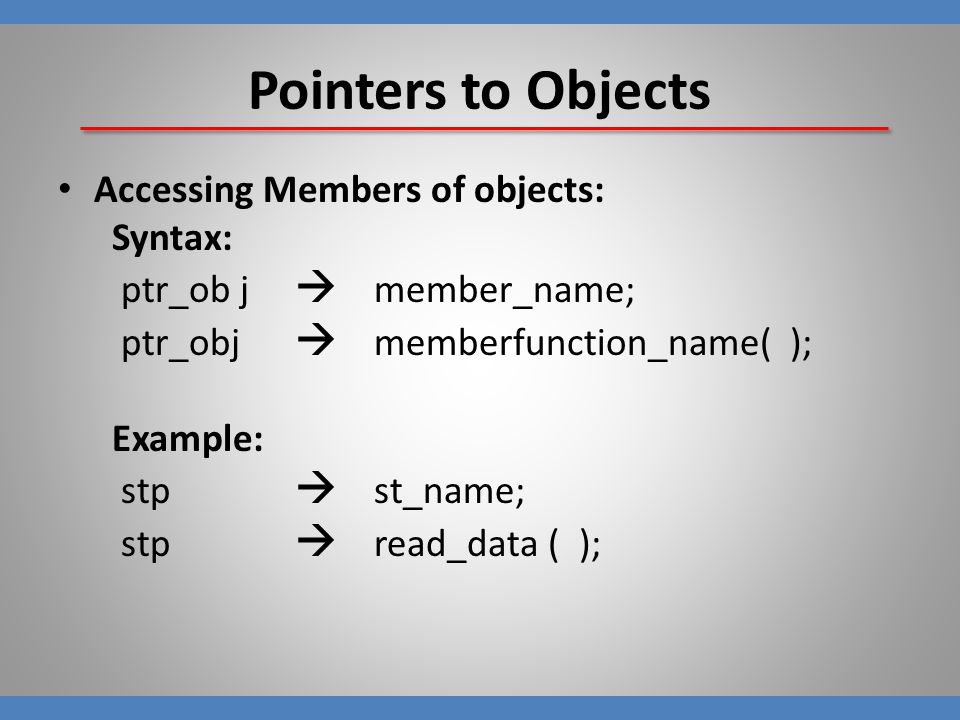 Pointers to Objects

• Accessing Members of objects:
Syntax:
ptr_ob j → member_name;
ptr_obj → memberfunction_name( );

Example:
stp → st_name;
stp → read_data ( );